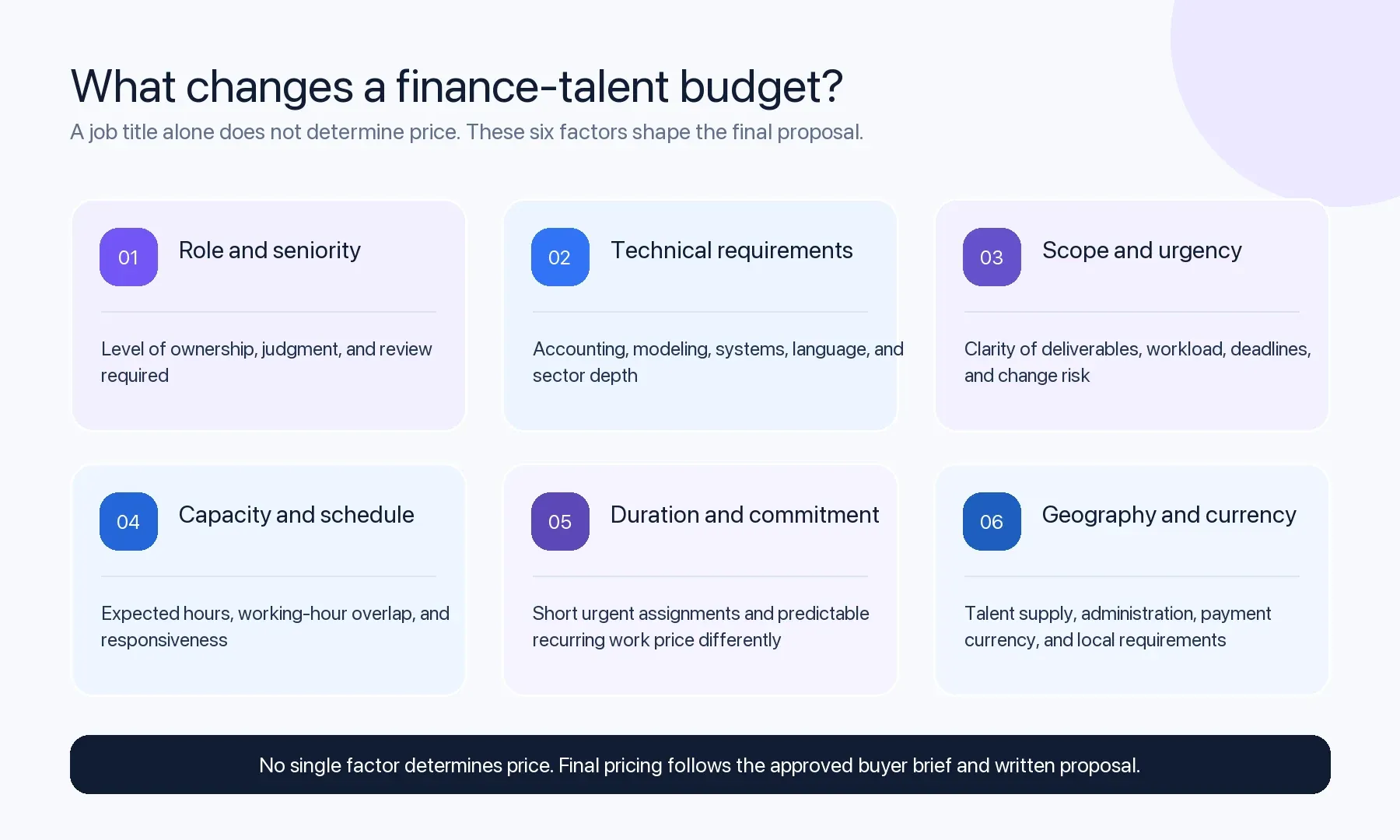 What changes a finance-talent budget?

A job title alone does not determine price. These six factors shape the final proposal.

01 Role and seniority

Level of ownership, judgment, and review required

02 Technical requirements

Accounting, modeling, systems, language, and sector depth

03 Scope and urgency

Clarity of deliverables, workload, deadlines, and change risk

04 Capacity and schedule

Expected hours, working-hour overlap, and responsiveness

05 Duration and commitment

Short urgent assignments and predictable recurring work price differently

06 Geography and currency

Talent supply, administration, payment currency, and local requirements

No single factor determines price. Final pricing follows the approved buyer brief and written proposal.